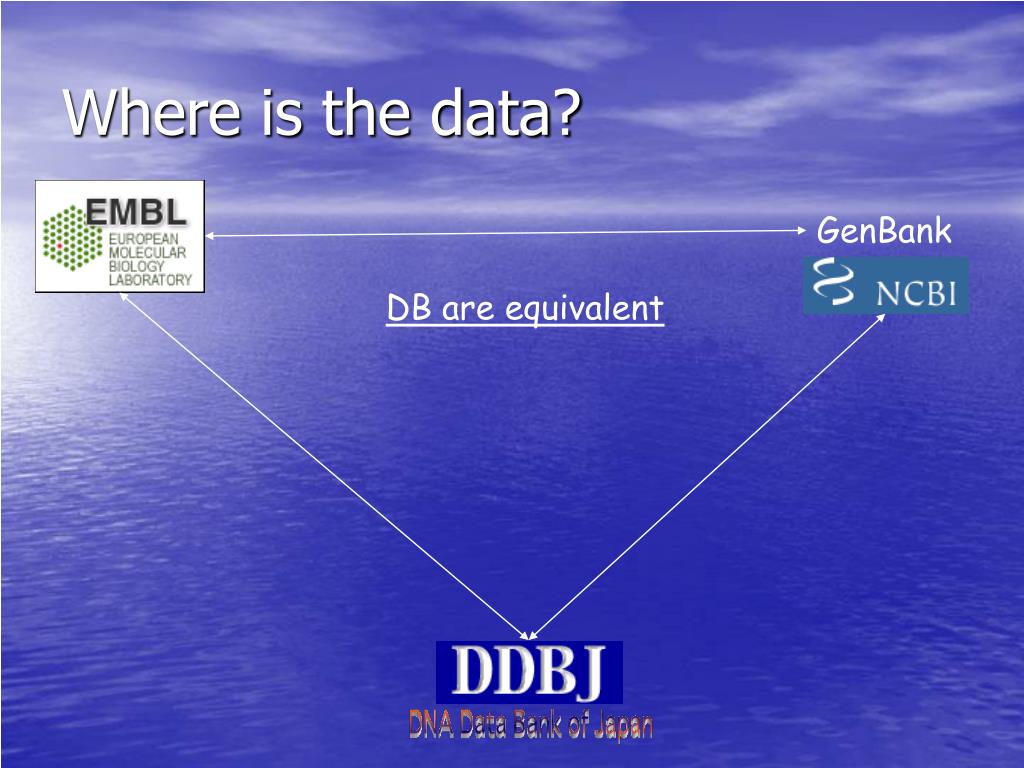 Where is the data?

EMBL
EUROPEAN MOLECULAR BIOLOGY LABORATORY

GenBank

NCBI

DB are equivalent

DDBJ
DNA Data Bank of Japan